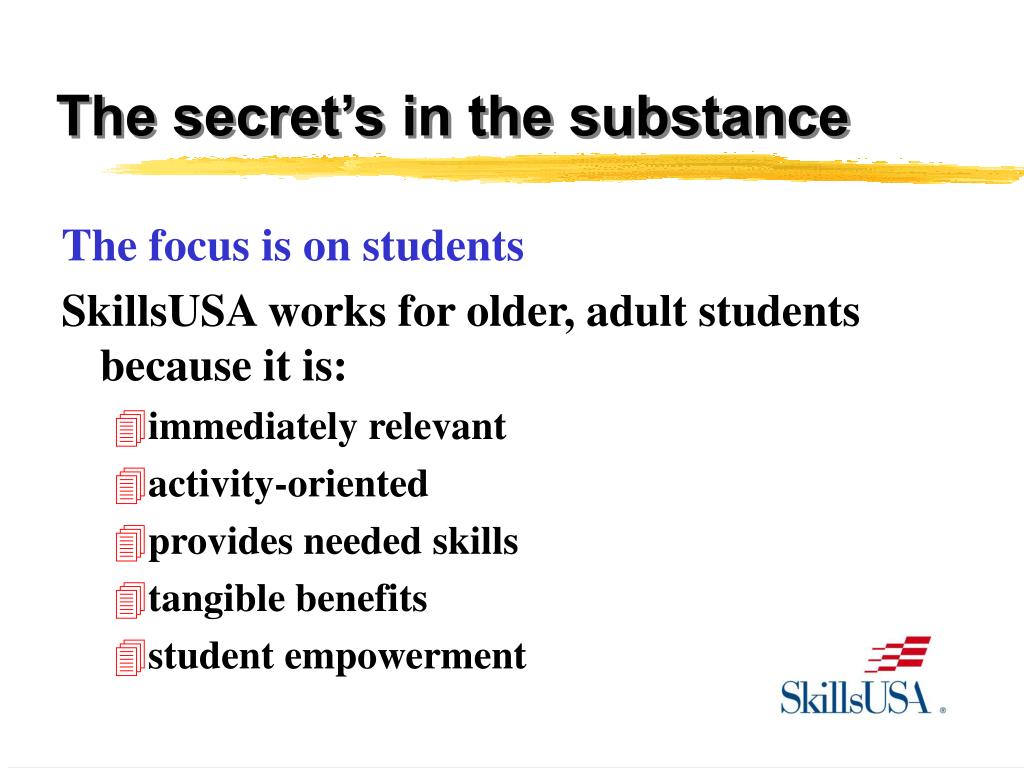 The secret's in the substance

The focus is on students

SkillsUSA works for older, adult students because it is:

immediately relevant

activity-oriented

provides needed skills

tangible benefits

student empowerment

SkillsUSA ®